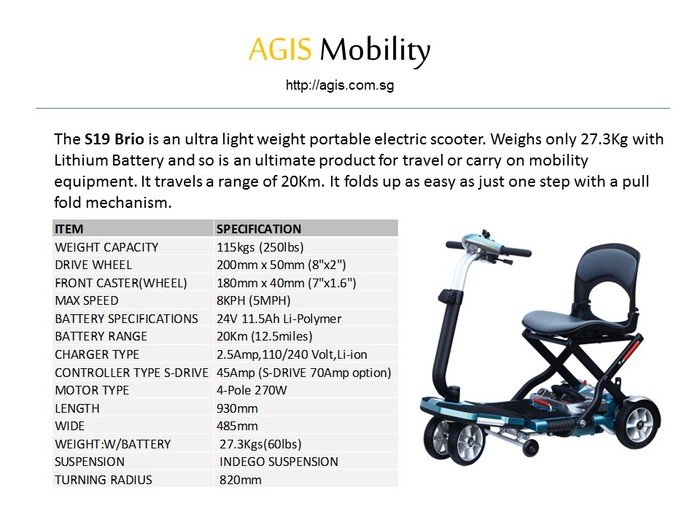 AGIS Mobility

http://agis.com.sg

The S19 Brio is an ultra light weight portable electric scooter. Weighs only 27.3Kg with Lithium Battery and so is an ultimate product for travel or carry on mobility equipment. It travels a range of 20Km. It folds up as easy as just one step with a pull fold mechanism.

| ITEM | SPECIFICATION |
|---|---|
| WEIGHT CAPACITY | 115kgs (250lbs) |
| DRIVE WHEEL | 200mm x 50mm (8"x2") |
| FRONT CASTER(WHEEL) | 180mm x 40mm (7"x1.6") |
| MAX SPEED | 8KPH (5MPH) |
| BATTERY SPECIFICATIONS | 24V 11.5Ah Li-Polymer |
| BATTERY RANGE | 20Km (12.5miles) |
| CHARGER TYPE | 2.5Amp,110/240 Volt,Li-ion |
| CONTROLLER TYPE S-DRIVE | 45Amp (S-DRIVE 70Amp option) |
| MOTOR TYPE | 4-Pole 270W |
| LENGTH | 930mm |
| WIDE | 485mm |
| WEIGHT:W/BATTERY | 27.3Kgs(60lbs) |
| SUSPENSION | INDEGO SUSPENSION |
| TURNING RADIUS | 820mm |